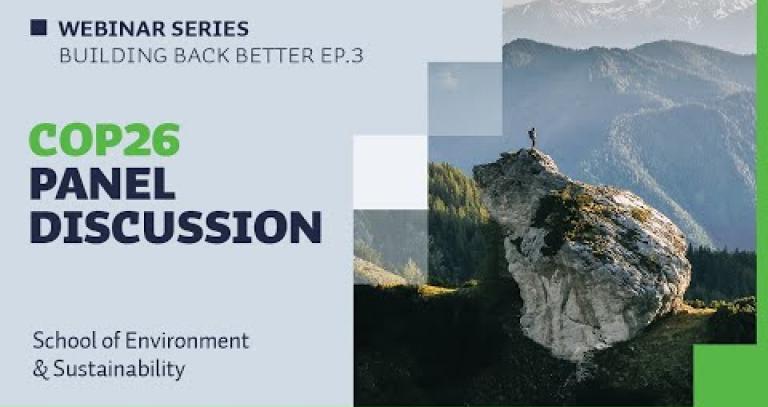 WEBINAR SERIES
BUILDING BACK BETTER EP.3

COP26
PANEL
DISCUSSION

School of Environment & Sustainability